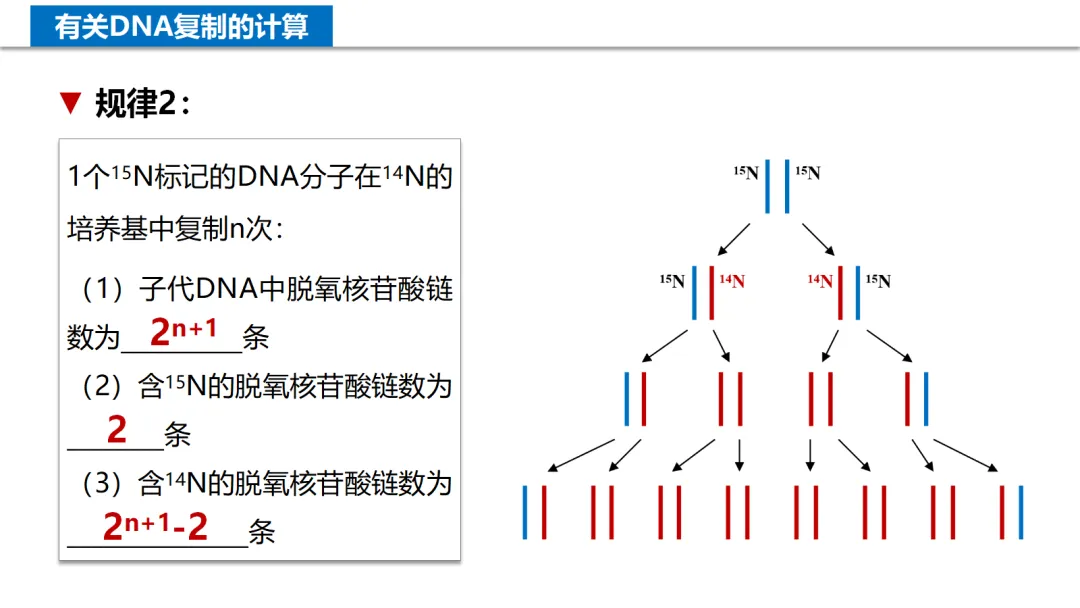 有关DNA复制的计算

▼ 规律2：

1个$^{15}N$标记的DNA分子在$^{14}N$的培养基中复制n次：

（1）子代DNA中脱氧核苷酸链数为 $2^{n+1}$ 条

（2）含$^{15}N$的脱氧核苷酸链数为 2 条

（3）含$^{14}N$的脱氧核苷酸链数为 $2^{n+1}-2$ 条

$^{15}N$ $^{15}N$

$^{15}N$ $^{14}N$ $^{14}N$ $^{15}N$